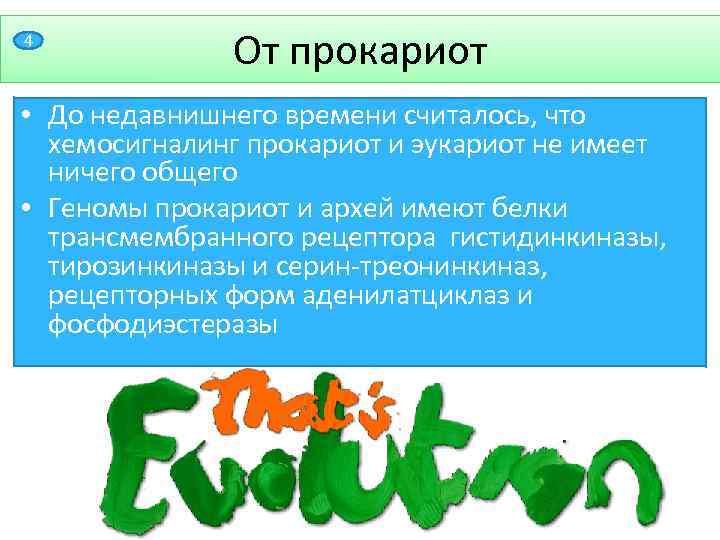 4

От прокариот

• До недавнишнего времени считалось, что хемосигналинг прокариот и эукариот не имеет ничего общего

• Геномы прокариот и архей имеют белки трансмембранного рецептора гистидинкиназы, тирозинкиназы и серин-треонинкиназ, рецепторных форм аденилатциклаз и фосфодиэстеразы

That's Evolution